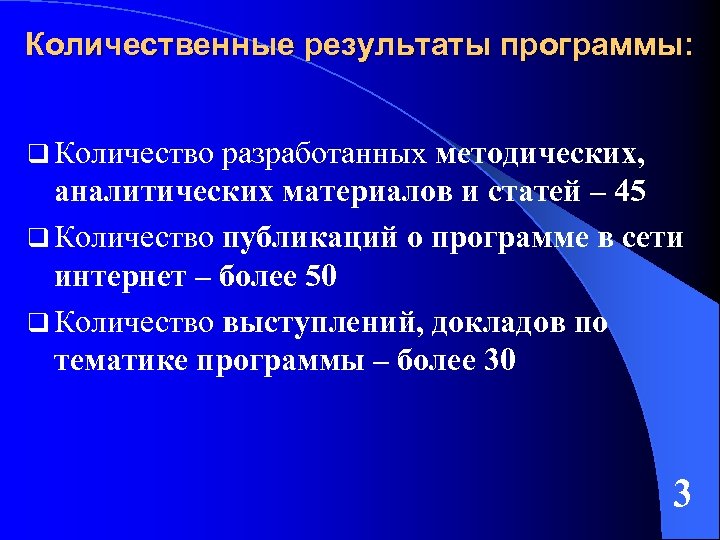 Количественные результаты программы:

❑ Количество разработанных методических, аналитических материалов и статей – 45

❑ Количество публикаций о программе в сети интернет – более 50

❑ Количество выступлений, докладов по тематике программы – более 30

3